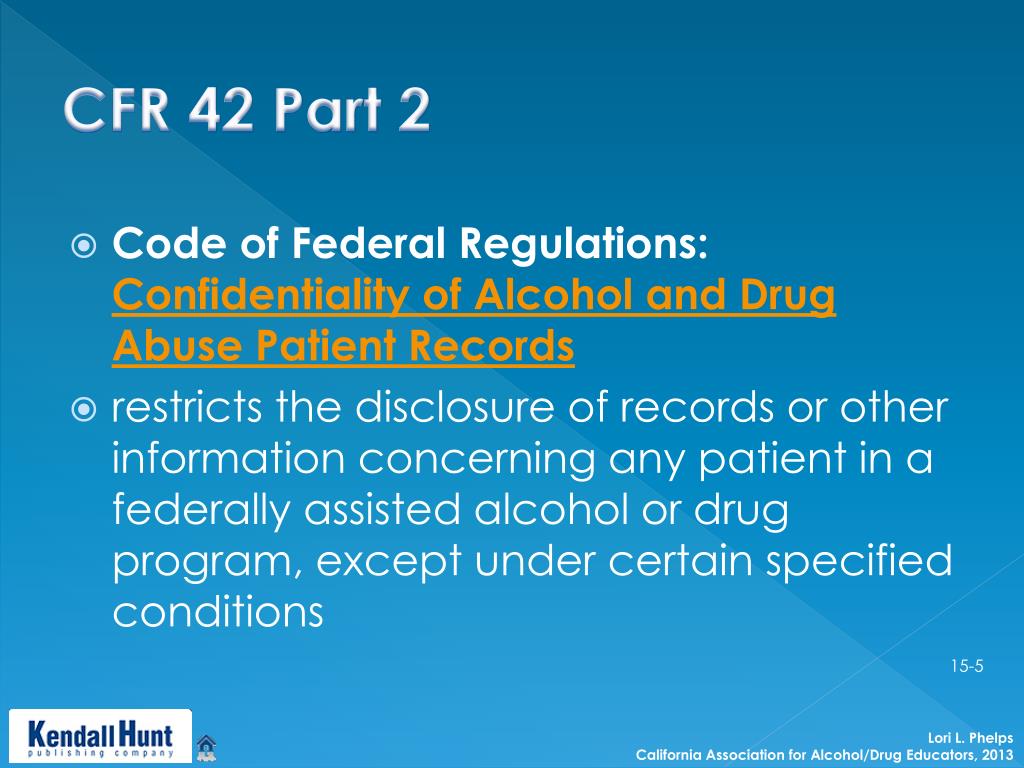 CFR 42 Part 2

Code of Federal Regulations: Confidentiality of Alcohol and Drug Abuse Patient Records

restricts the disclosure of records or other information concerning any patient in a federally assisted alcohol or drug program, except under certain specified conditions

15-5

Kendall Hunt
publishing company

Lori L. Phelps
California Association for Alcohol/Drug Educators, 2013